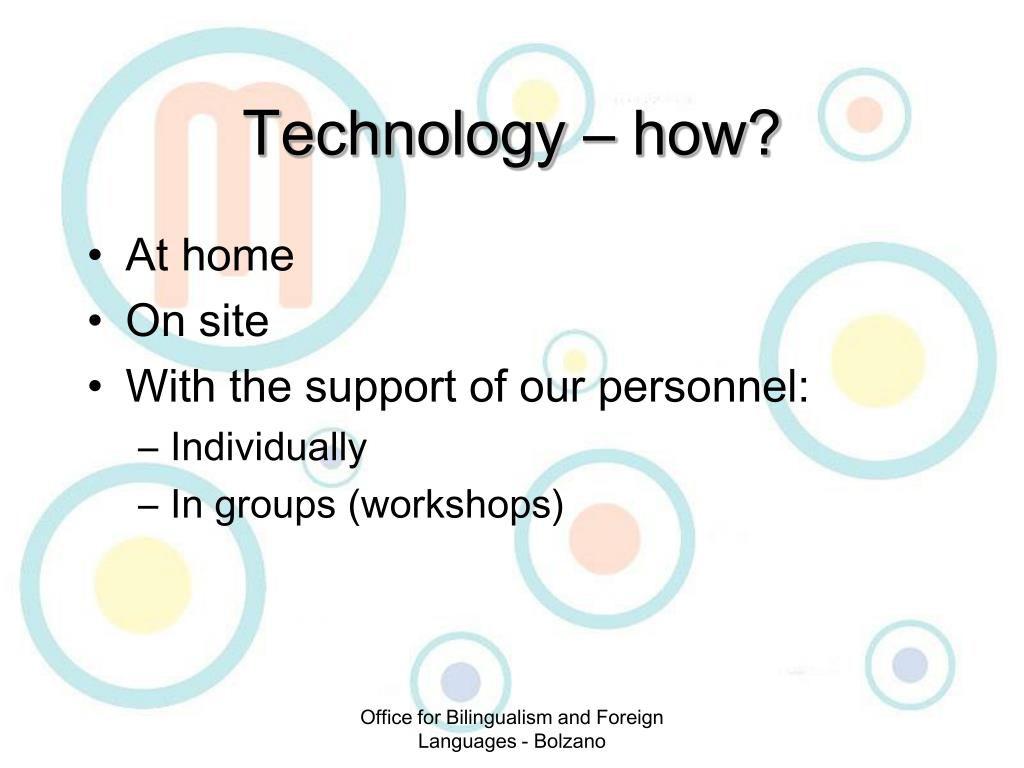 Technology – how?

• At home
• On site
• With the support of our personnel:
– Individually
– In groups (workshops)

Office for Bilingualism and Foreign Languages - Bolzano